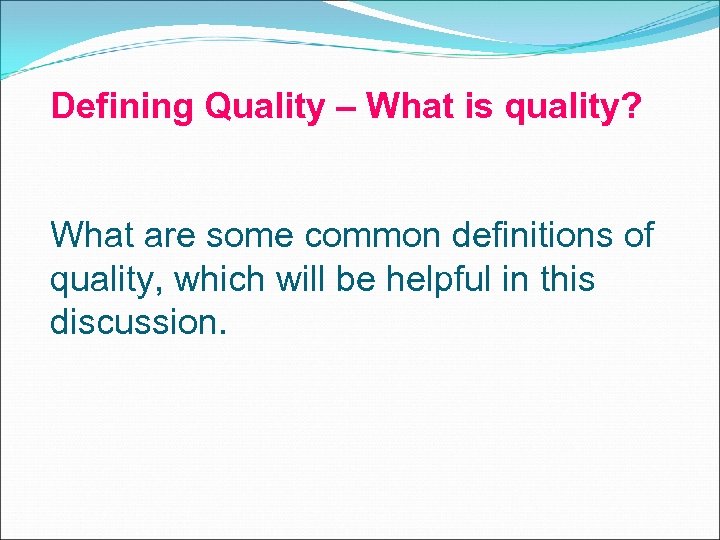 Defining Quality – What is quality?

What are some common definitions of quality, which will be helpful in this discussion.